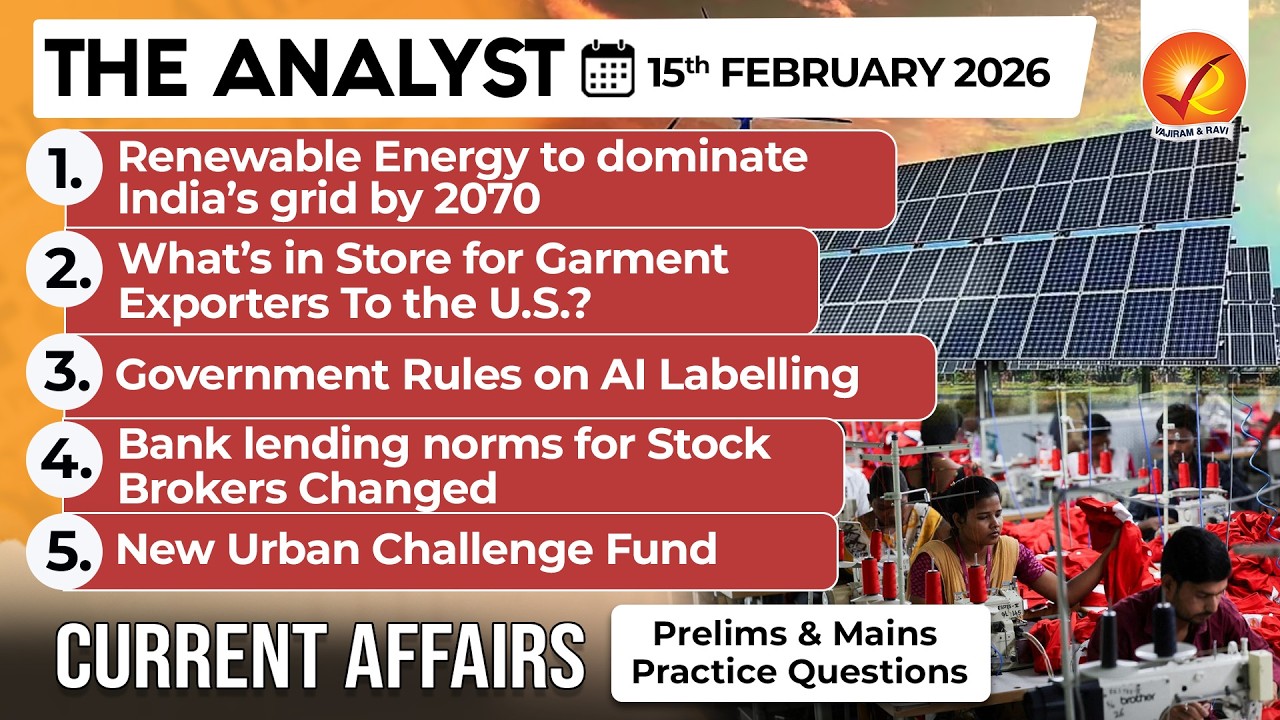 THE ANALYST 15th FEBRUARY 2026

VAJIRAM & RAVI

1. Renewable Energy to dominate India's grid by 2070

2. What's in Store for Garment Exporters To the U.S.?

3. Government Rules on AI Labelling

4. Bank lending norms for Stock Brokers Changed

5. New Urban Challenge Fund

CURRENT AFFAIRS

Prelims & Mains Practice Questions

brother